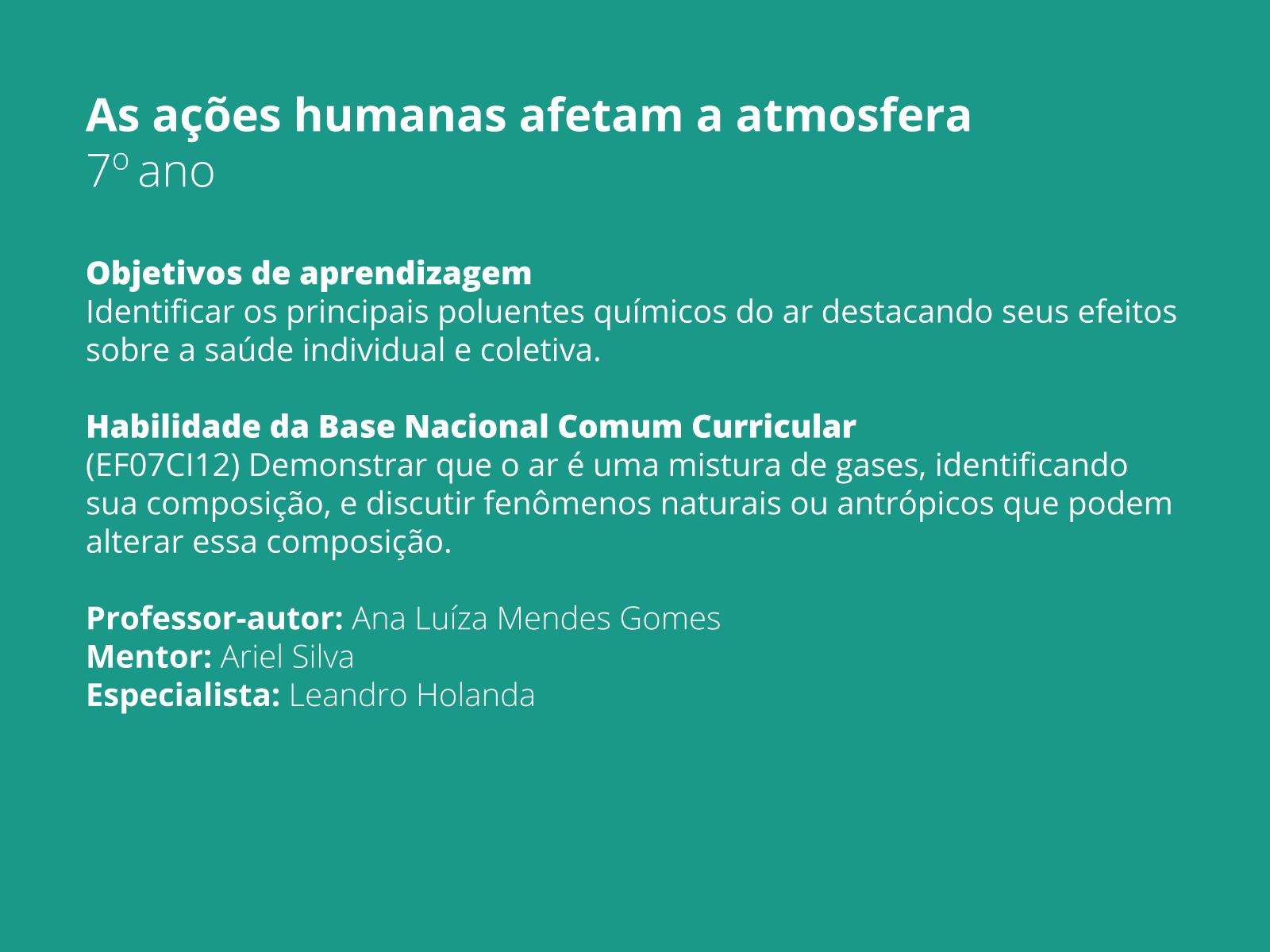 As ações humanas afetam a atmosfera
7º ano

Objetivos de aprendizagem
Identificar os principais poluentes químicos do ar destacando seus efeitos sobre a saúde individual e coletiva.

Habilidade da Base Nacional Comum Curricular
(EF07CI12) Demonstrar que o ar é uma mistura de gases, identificando sua composição, e discutir fenômenos naturais ou antrópicos que podem alterar essa composição.

Professor-autor: Ana Luíza Mendes Gomes
Mentor: Ariel Silva
Especialista: Leandro Holanda